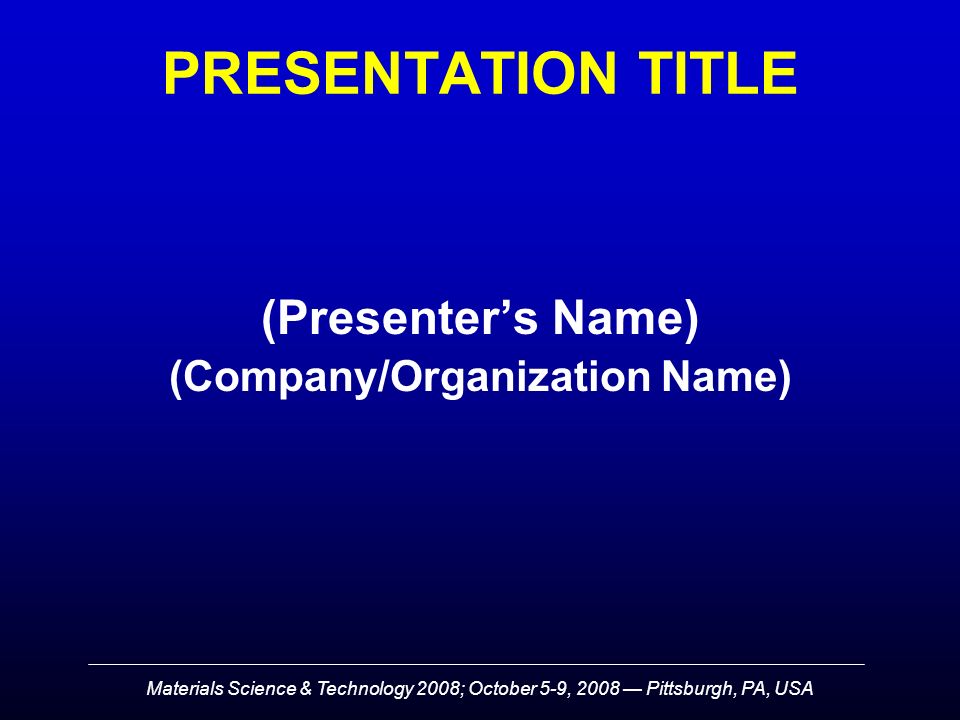 PRESENTATION TITLE

(Presenter’s Name)
(Company/Organization Name)

Materials Science & Technology 2008; October 5-9, 2008 — Pittsburgh, PA, USA